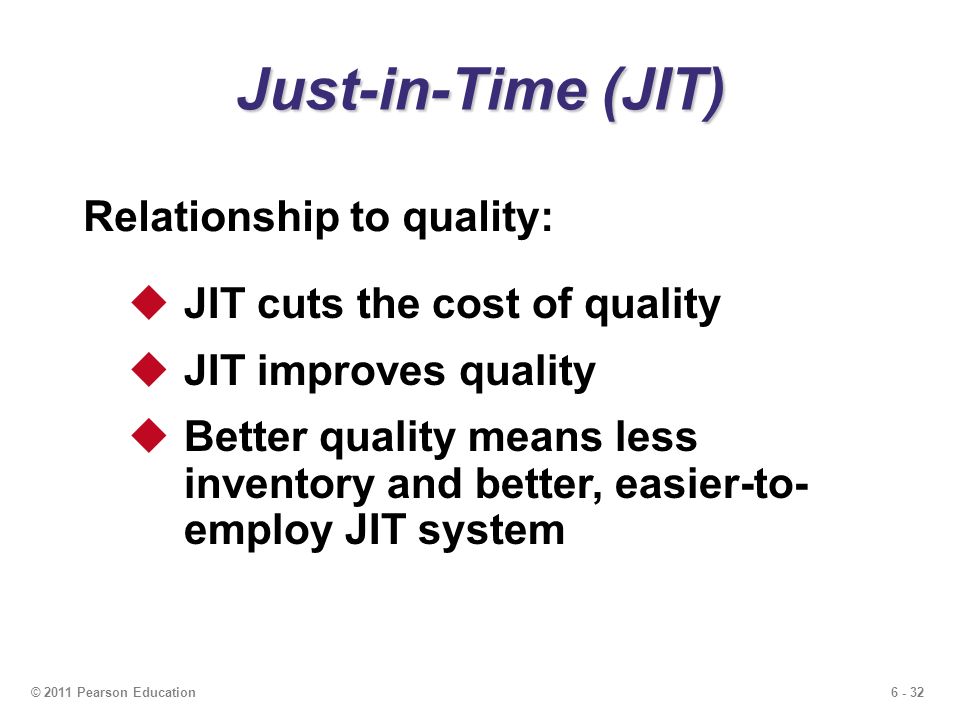 Just-in-Time (JIT)

Relationship to quality:

◆ JIT cuts the cost of quality

◆ JIT improves quality

◆ Better quality means less inventory and better, easier-to-employ JIT system

© 2011 Pearson Education

6 - 32